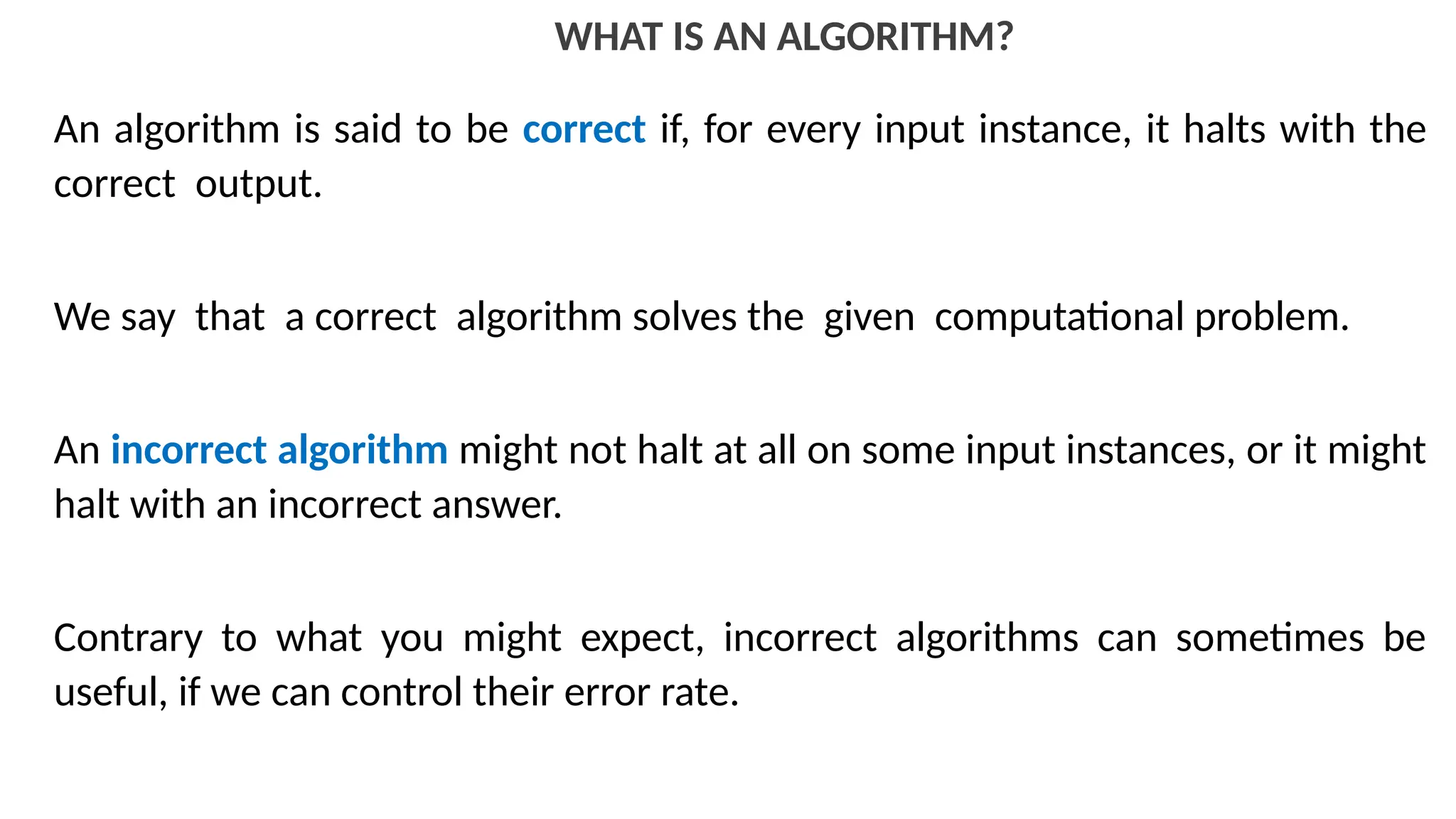 WHAT IS AN ALGORITHM?

An algorithm is said to be correct if, for every input instance, it halts with the correct output.

We say that a correct algorithm solves the given computational problem.

An incorrect algorithm might not halt at all on some input instances, or it might halt with an incorrect answer.

Contrary to what you might expect, incorrect algorithms can sometimes be useful, if we can control their error rate.